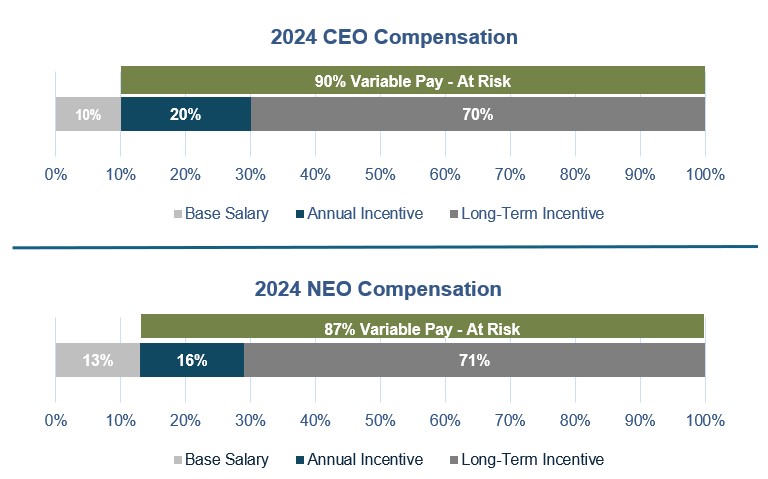 2024 CEO Compensation

90% Variable Pay - At Risk

10%
20%
70%

0% 10% 20% 30% 40% 50% 60% 70% 80% 90% 100%

Base Salary Annual Incentive Long-Term Incentive

2024 NEO Compensation

87% Variable Pay - At Risk

13%
16%
71%

0% 10% 20% 30% 40% 50% 60% 70% 80% 90% 100%

Base Salary Annual Incentive Long-Term Incentive